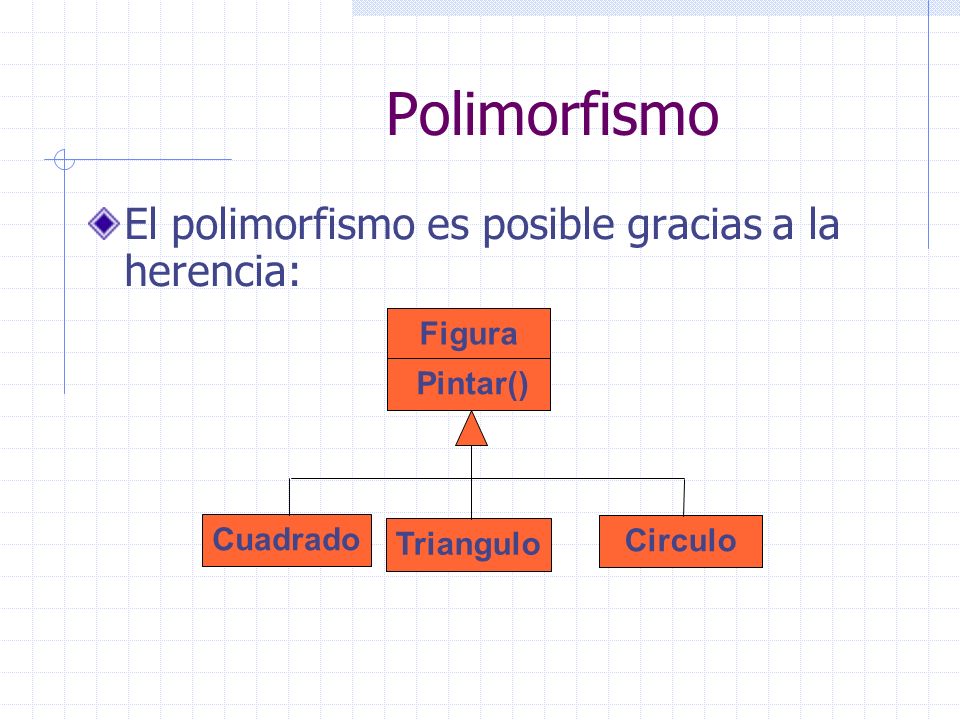 Polimorfismo

El polimorfismo es posible gracias a la herencia:

Figura
Pintar()

Cuadrado
Triangulo
Circulo